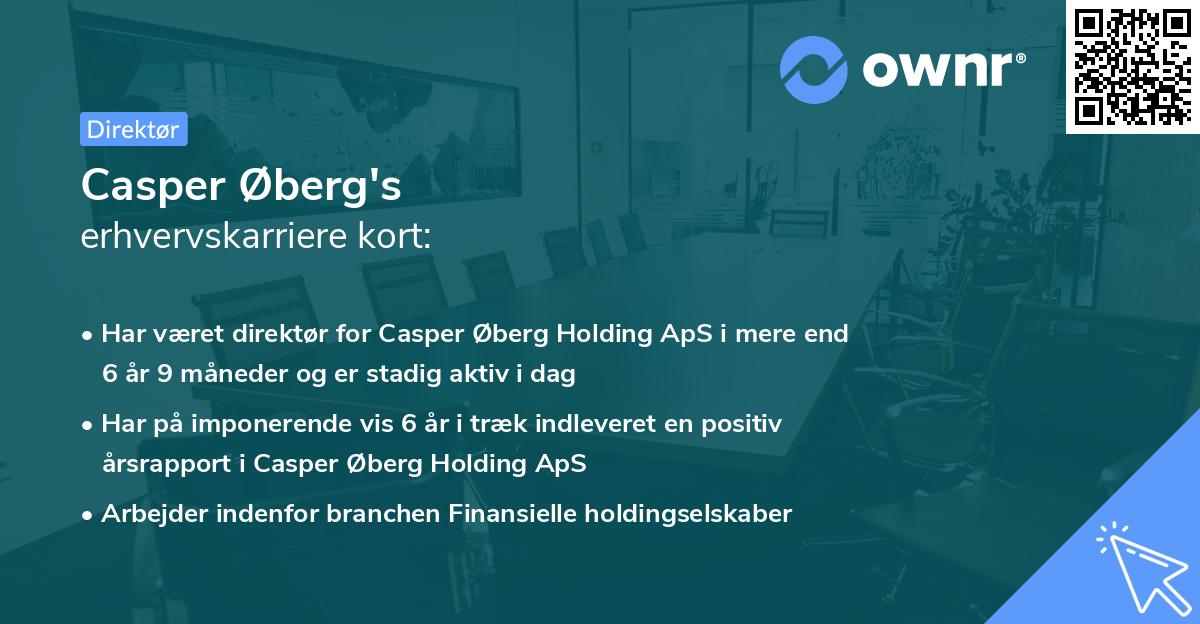 ownr®

Direktør

Casper Øberg's
erhvervskarriere kort:

• Har været direktør for Casper Øberg Holding ApS i mere end 6 år 9 måneder og er stadig aktiv i dag
• Har på imponerende vis 6 år i træk indleveret en positiv årsrapport i Casper Øberg Holding ApS
• Arbejder indenfor branchen Finansielle holdingselskaber